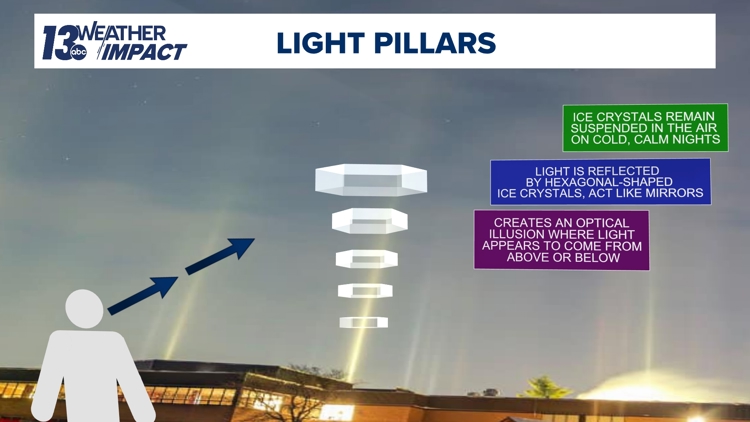 13 abc WEATHER IMPACT

LIGHT PILLARS

ICE CRYSTALS REMAIN SUSPENDED IN THE AIR ON COLD, CALM NIGHTS

LIGHT IS REFLECTED BY HEXAGONAL-SHAPED ICE CRYSTALS, ACT LIKE MIRRORS

CREATES AN OPTICAL ILLUSION WHERE LIGHT APPEARS TO COME FROM ABOVE OR BELOW